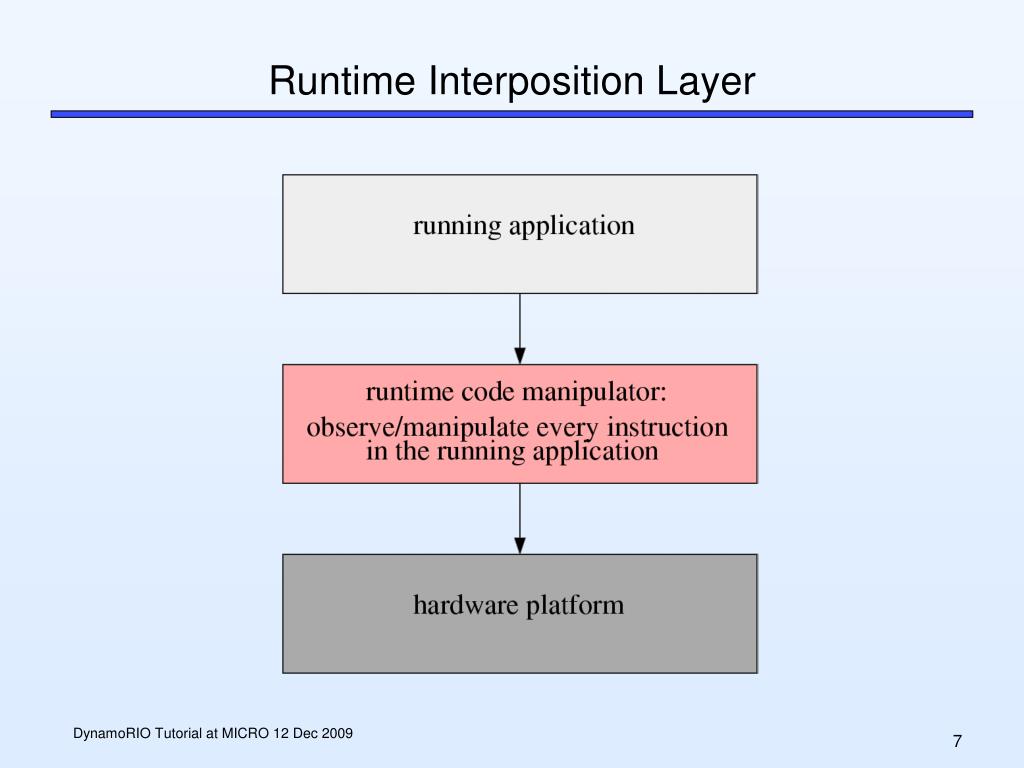 Runtime Interposition Layer

running application

runtime code manipulator:
observe/manipulate every instruction in the running application

hardware platform

DynamoRIO Tutorial at MICRO 12 Dec 2009

7